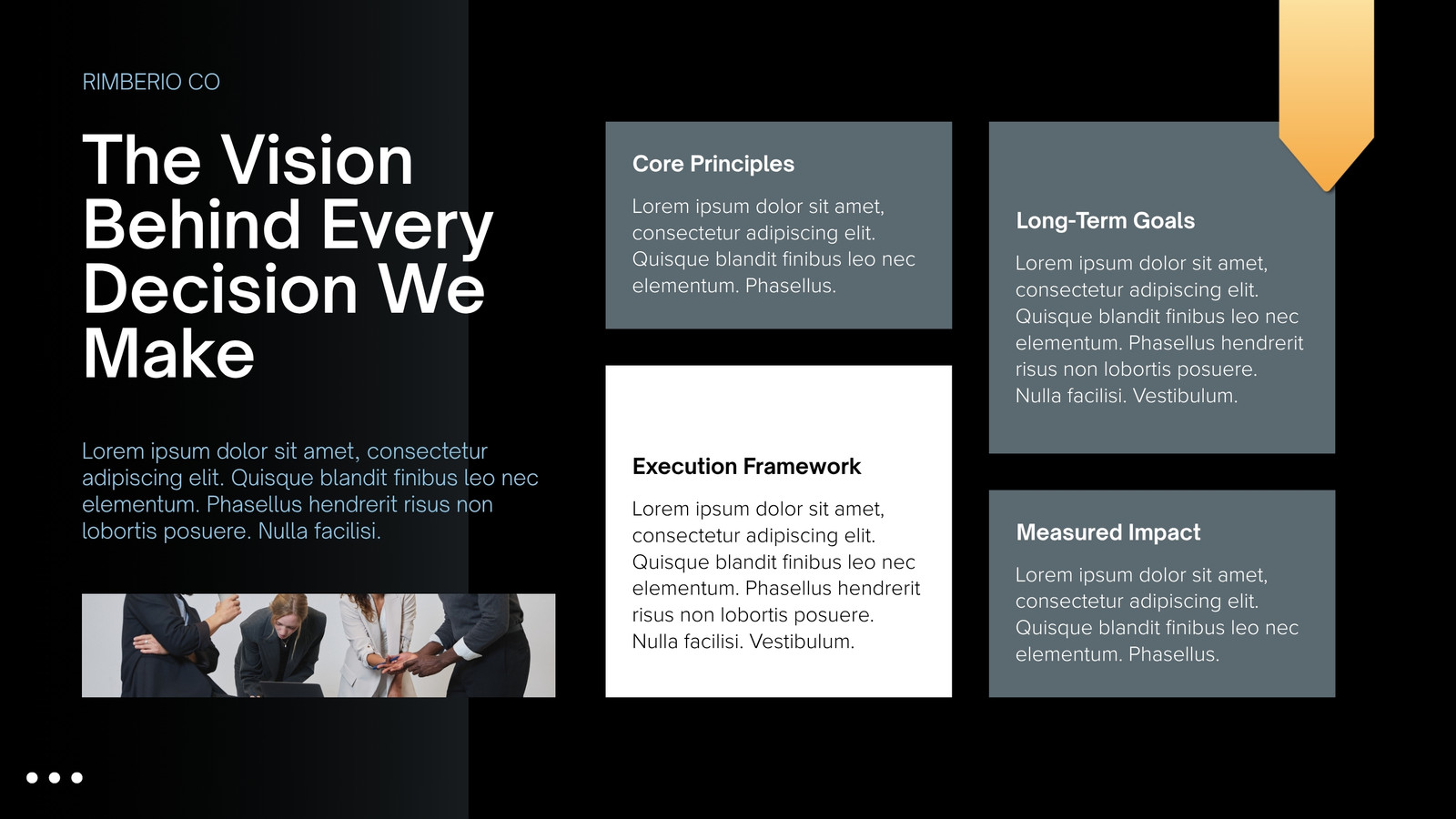 RIMBERIO CO

The Vision Behind Every Decision We Make

Lorem ipsum dolor sit amet, consectetur adipiscing elit. Quisque blandit finibus leo nec elementum. Phasellus hendrerit risus non lobortis posuere. Nulla facilisi.

Core Principles

Lorem ipsum dolor sit amet, consectetur adipiscing elit. Quisque blandit finibus leo nec elementum. Phasellus.

Execution Framework

Lorem ipsum dolor sit amet, consectetur adipiscing elit. Quisque blandit finibus leo nec elementum. Phasellus hendrerit risus non lobortis posuere. Nulla facilisi. Vestibulum.

Long-Term Goals

Lorem ipsum dolor sit amet, consectetur adipiscing elit. Quisque blandit finibus leo nec elementum. Phasellus hendrerit risus non lobortis posuere. Nulla facilisi. Vestibulum.

Measured Impact

Lorem ipsum dolor sit amet, consectetur adipiscing elit. Quisque blandit finibus leo nec elementum. Phasellus.